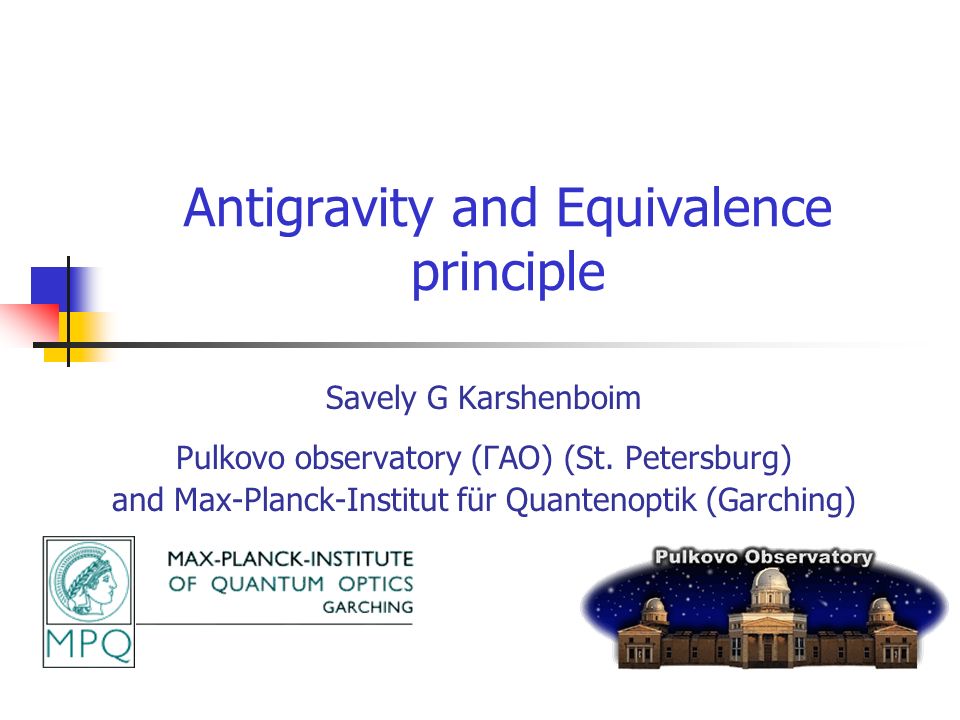 Antigravity and Equivalence principle

Savely G Karshenboim

Pulkovo observatory (ГАО) (St. Petersburg) and Max-Planck-Institut für Quantenoptik (Garching)

MPQ

MAX-PLANCK-INSTITUTE
OF QUANTUM OPTICS
GARCHING

Pulkovo Observatory